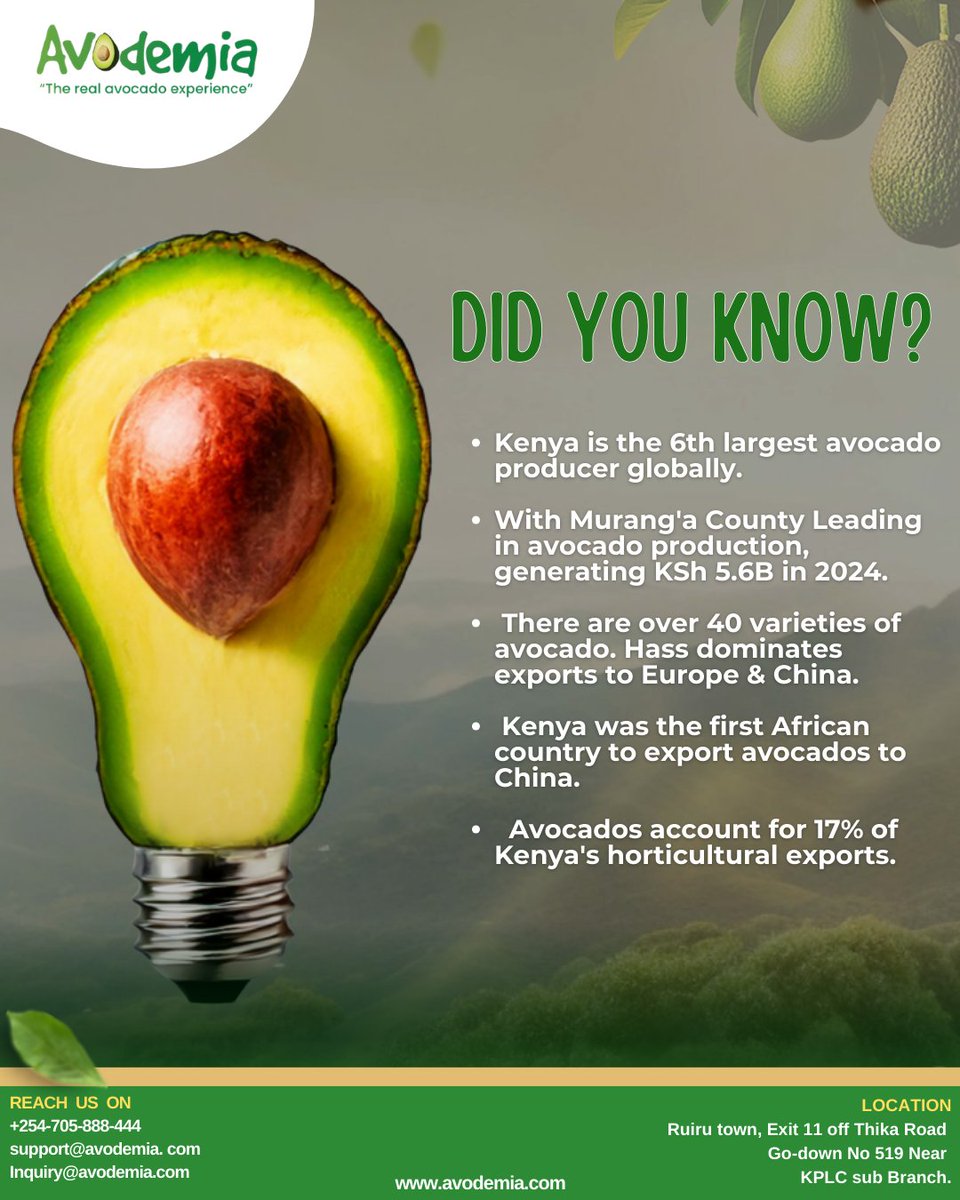 Avodemia
"The real avocado experience"

DID YOU KNOW?

• Kenya is the 6th largest avocado producer globally.

• With Murang'a County Leading in avocado production, generating KSh 5.6B in 2024.

• There are over 40 varieties of avocado. Hass dominates exports to Europe & China.

• Kenya was the first African country to export avocados to China.

• Avocados account for 17% of Kenya's horticultural exports.

REACH US ON
+254-705-888-444
support@avodemia. com
Inquiry@avodemia.com

www.avodemia.com

LOCATION
Ruiru town, Exit 11 off Thika Road
Go-down No 519 Near
KPLC sub Branch.